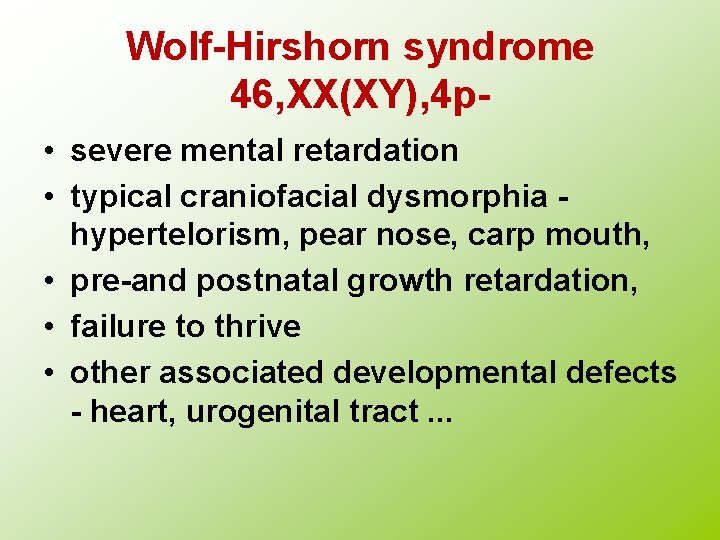 Wolf-Hirshorn syndrome
46,XX(XY),4p-

• severe mental retardation
• typical craniofacial dysmorphia - hypertelorism, pear nose, carp mouth,
• pre-and postnatal growth retardation,
• failure to thrive
• other associated developmental defects - heart, urogenital tract ...